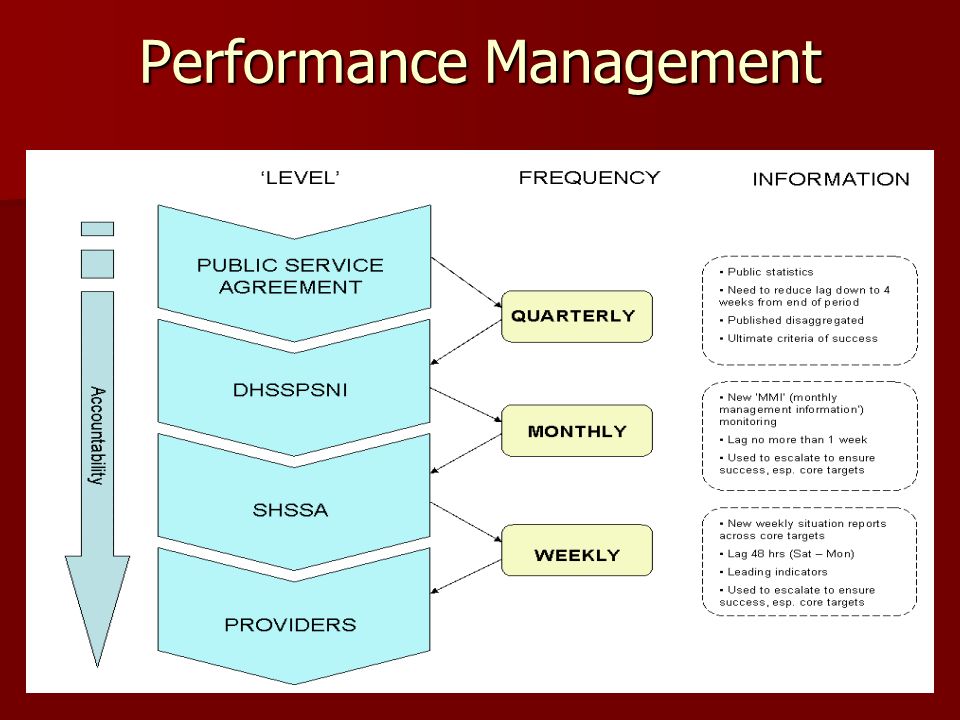 Performance Management

'LEVEL'

FREQUENCY

INFORMATION

Accountability

PUBLIC SERVICE AGREEMENT

DHSSPSNI

SHSSA

PROVIDERS

QUARTERLY

MONTHLY

WEEKLY

• Public statistics
• Need to reduce lag down to 4 weeks from end of period
• Published disaggregated
• Ultimate criteria of success

• New 'MMI' (monthly management information') monitoring
• Lag no more than 1 week
• Used to escalate to ensure success, esp. core targets

• New weekly situation reports across core targets
• Lag 48 hrs (Sat – Mon)
• Leading indicators
• Used to escalate to ensure success, esp. core targets